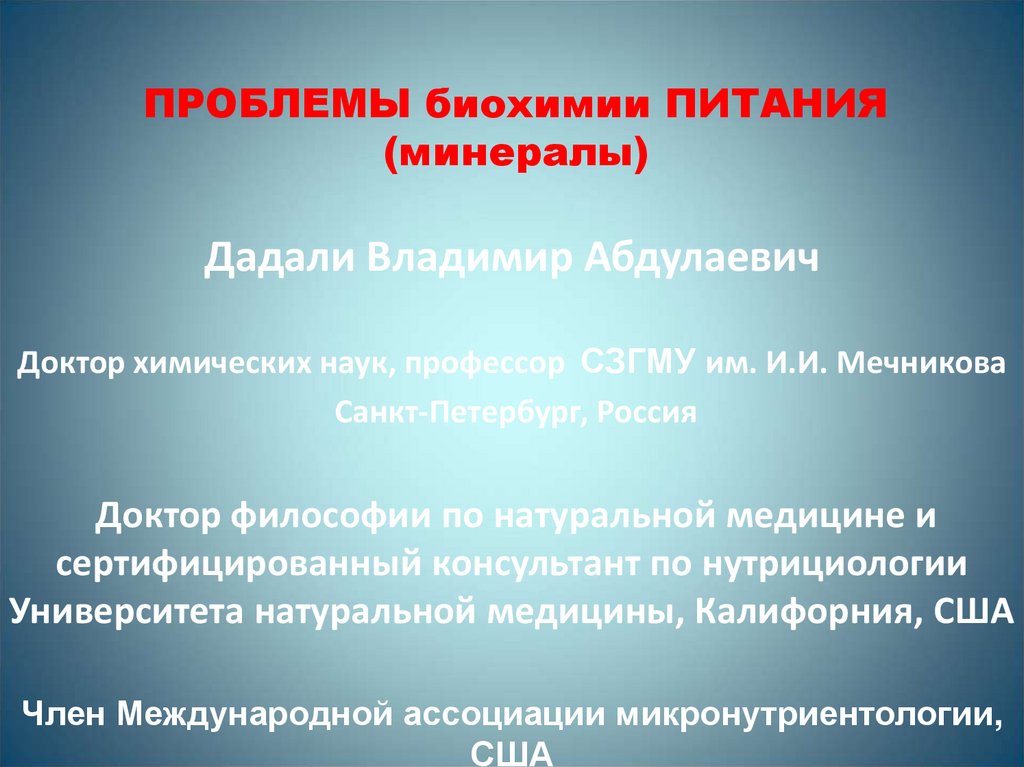 ПРОБЛЕМЫ биохимии ПИТАНИЯ
(минералы)

Дадали Владимир Абдулаевич

Доктор химических наук, профессор СЗГМУ им. И.И. Мечникова
Санкт-Петербург, Россия

Доктор философии по натуральной медицине и сертифицированный консультант по нутрициологии Университета натуральной медицины, Калифорния, США

Член Международной ассоциации микронутриентологии, США